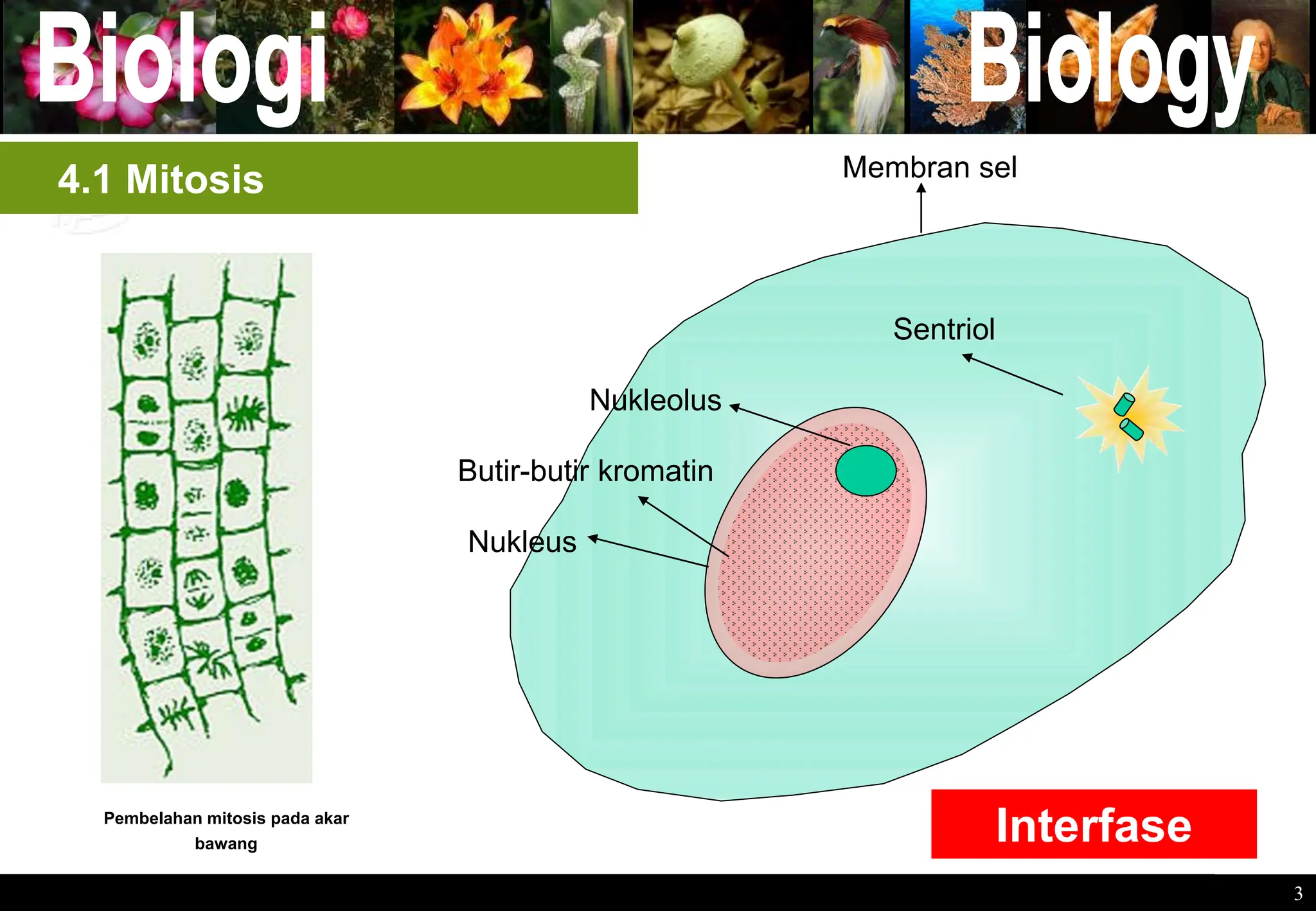 Biologi Biology

4.1 Mitosis

Membran sel

Sentriol

Nukleolus

Butir-butir kromatin

Nukleus

Pembelahan mitosis pada akar bawang

Interfase

3